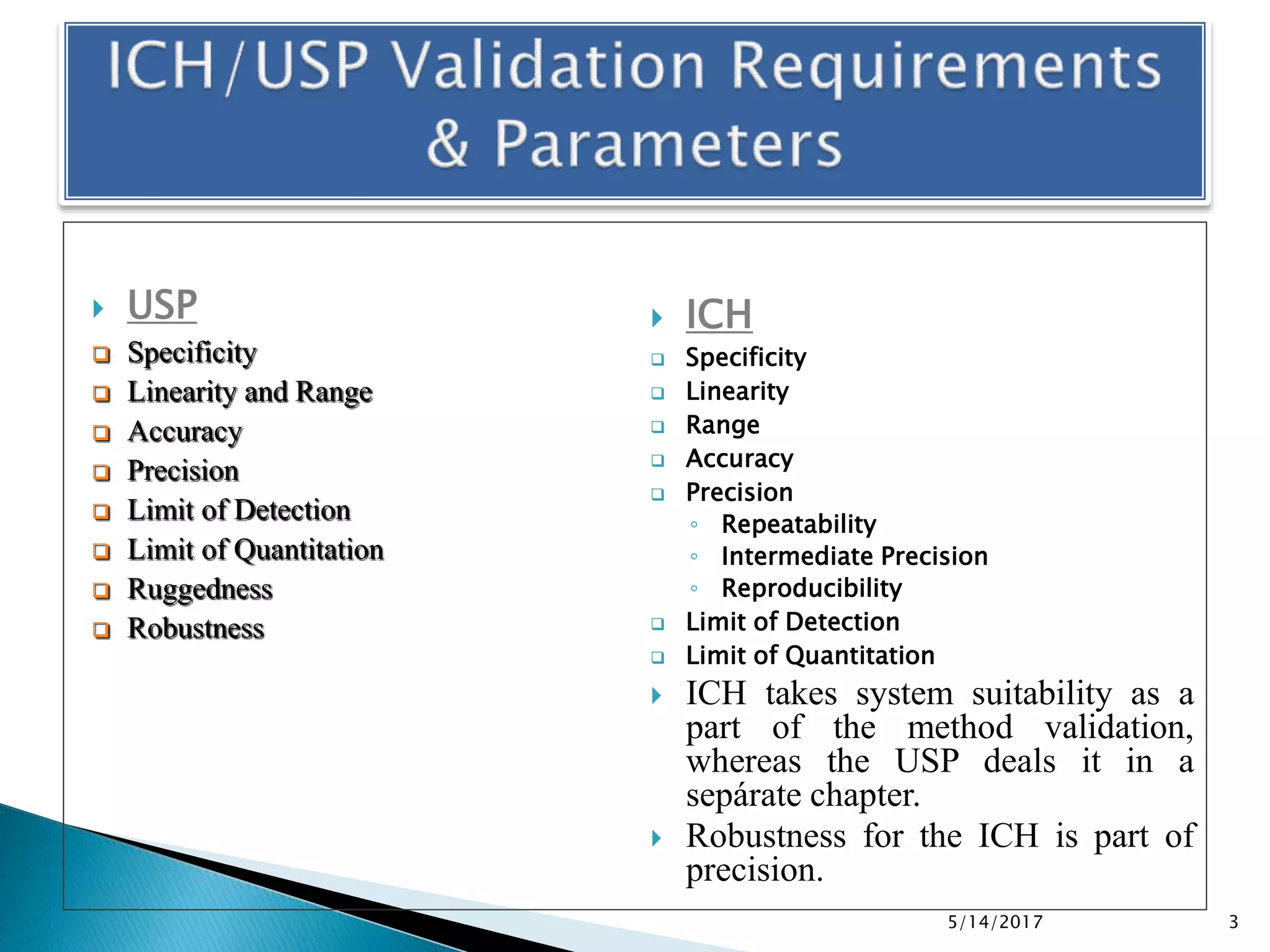 ICH/USP Validation Requirements & Parameters

USP
Specificity
Linearity and Range
Accuracy
Precision
Limit of Detection
Limit of Quantitation
Ruggedness
Robustness

ICH
Specificity
Linearity
Range
Accuracy
Precision
Repeatability
Intermediate Precision
Reproducibility
Limit of Detection
Limit of Quantitation

ICH takes system suitability as a part of the method validation, whereas the USP deals it in a sepárate chapter.

Robustness for the ICH is part of precision.

5/14/2017
3